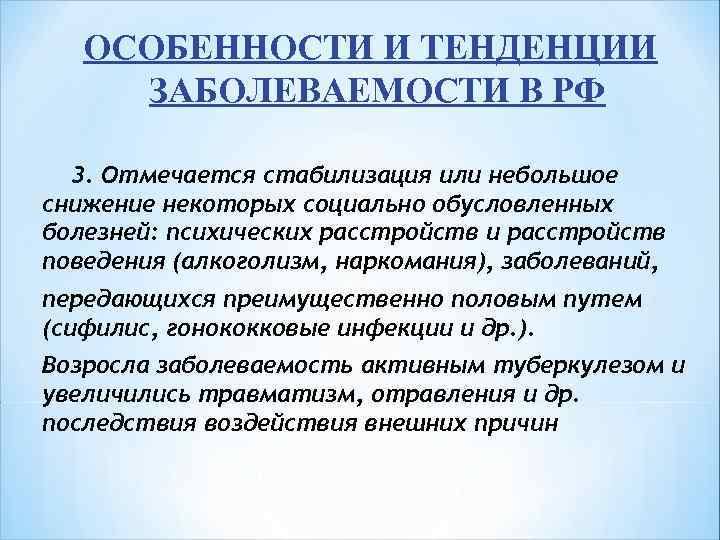 ОСОБЕННОСТИ И ТЕНДЕНЦИИ ЗАБОЛЕВАЕМОСТИ В РФ

3. Отмечается стабилизация или небольшое снижение некоторых социально обусловленных болезней: психических расстройств и расстройств поведения (алкоголизм, наркомания), заболеваний,

передающихся преимущественно половым путем (сифилис, гонококковые инфекции и др.).

Возросла заболеваемость активным туберкулезом и увеличились травматизм, отравления и др. последствия воздействия внешних причин